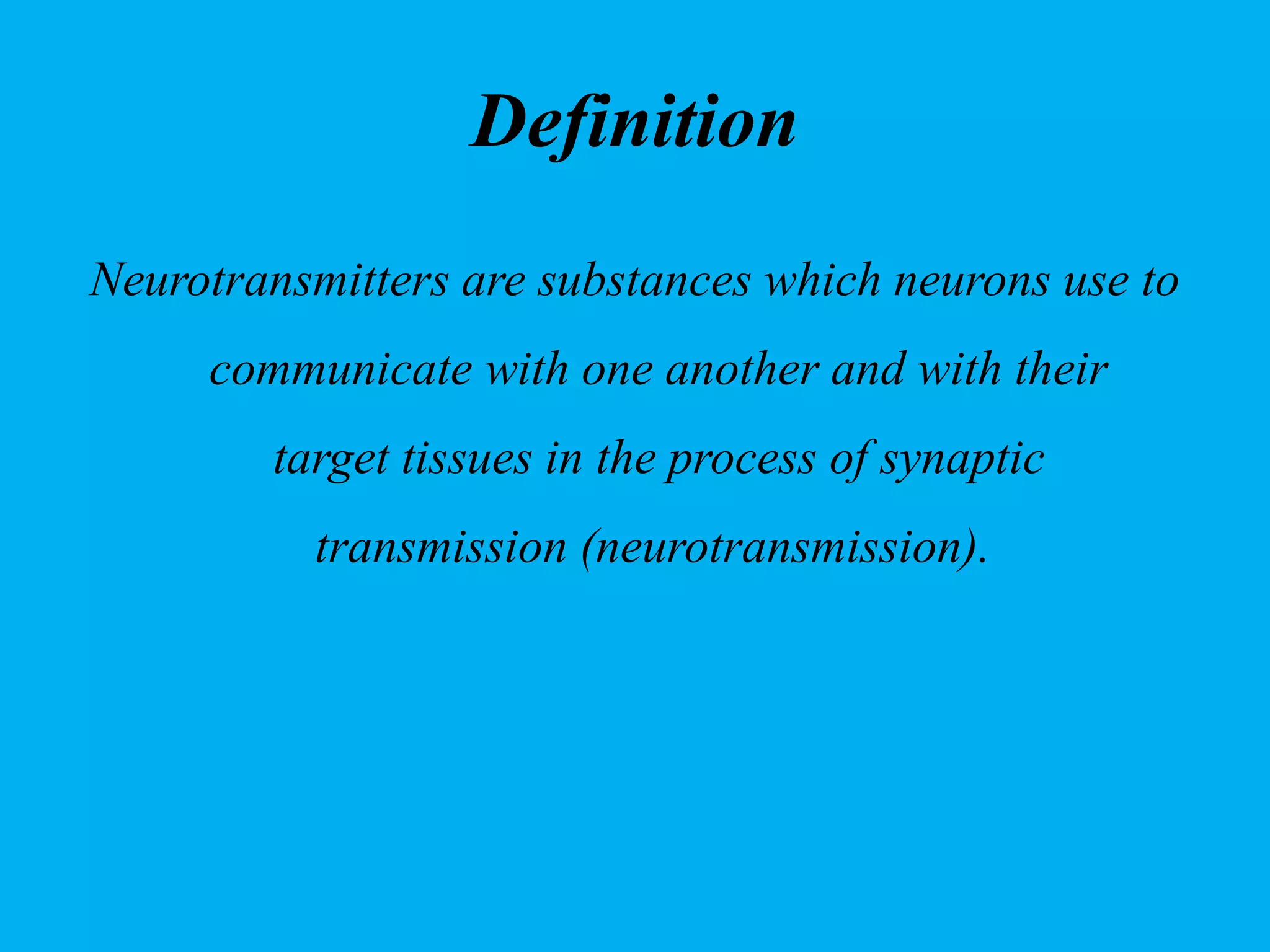 Definition

Neurotransmitters are substances which neurons use to communicate with one another and with their target tissues in the process of synaptic transmission (neurotransmission).